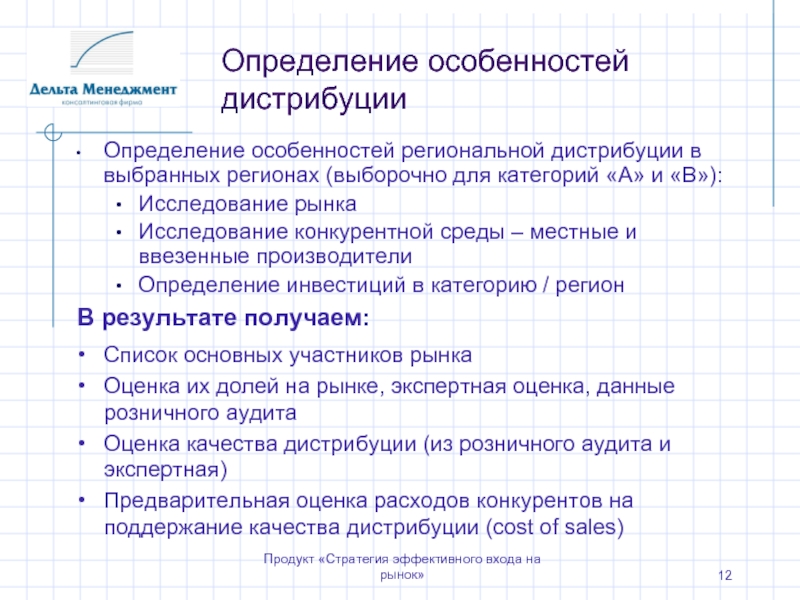 Дельта Менеджмент
консалтинговая фирма

Определение особенностей дистрибуции

• Определение особенностей региональной дистрибуции в выбранных регионах (выборочно для категорий «А» и «В»):
• Исследование рынка
• Исследование конкурентной среды – местные и ввезенные производители
• Определение инвестиций в категорию / регион

В результате получаем:

• Список основных участников рынка
• Оценка их долей на рынке, экспертная оценка, данные розничного аудита
• Оценка качества дистрибуции (из розничного аудита и экспертная)
• Предварительная оценка расходов конкурентов на поддержание качества дистрибуции (cost of sales)

Продукт «Стратегия эффективного входа на рынок»

12